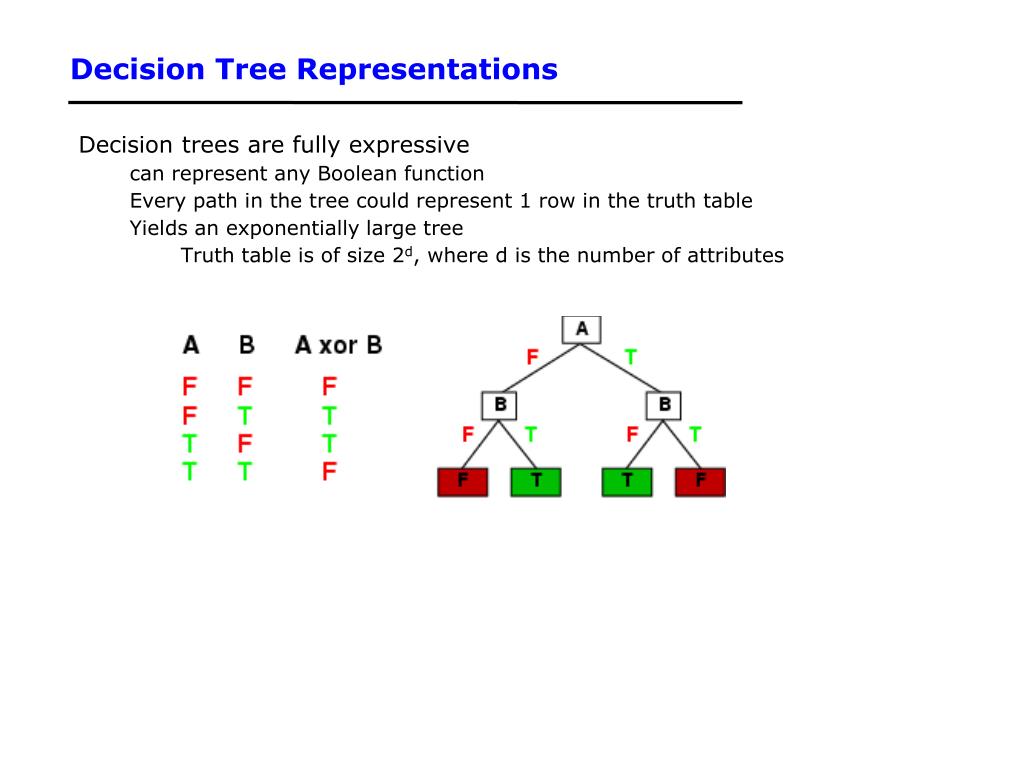 Decision Tree Representations

Decision trees are fully expressive

can represent any Boolean function

Every path in the tree could represent 1 row in the truth table

Yields an exponentially large tree

Truth table is of size $2^d$, where d is the number of attributes

| A | B | A xor B |
|---|---|---|
| F | F | F |
| F | T | T |
| T | F | T |
| T | T | F |

A
F T
B B
F T F T
F T T F